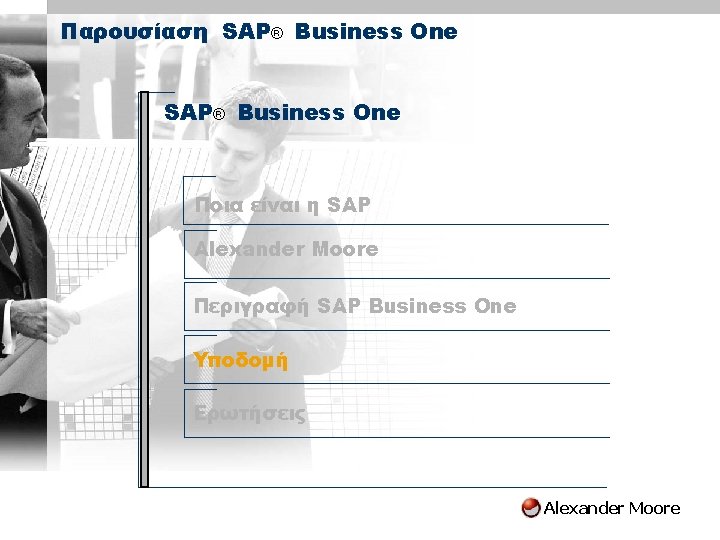 Παρουσίαση SAP® Business One

SAP® Business One

Ποια είναι η SAP

Alexander Moore

Περιγραφή SAP Business One

Υποδομή

Ερωτήσεις

Alexander Moore